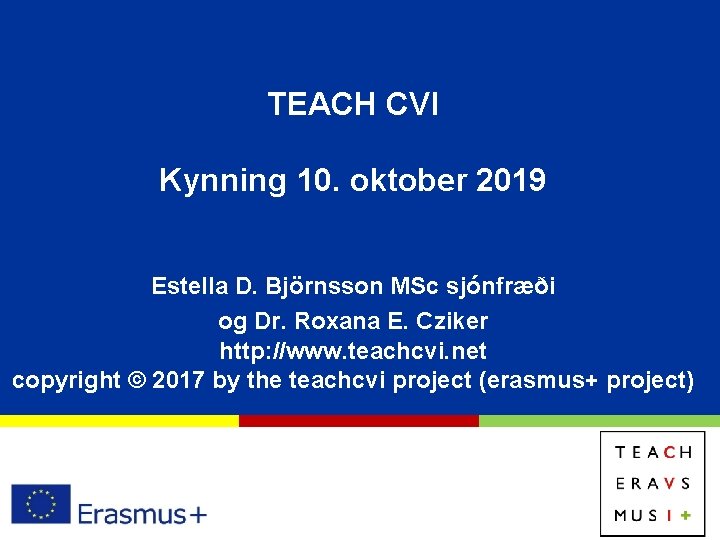 TEACH CVI

Kynning 10. oktober 2019

Estella D. Björnsson MSc sjónfræði
og Dr. Roxana E. Cziker
http://www.teachcvi.net
copyright © 2017 by the teachcvi project (erasmus+ project)

Erasmus+

TEACH
ERAVS
MUSI+